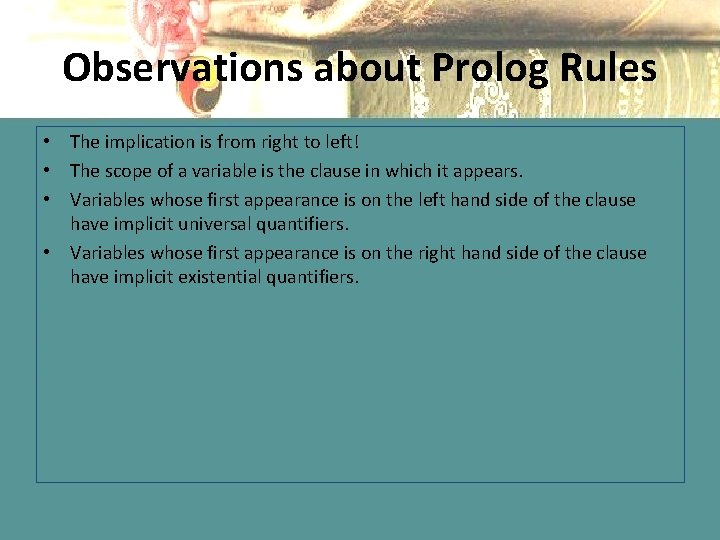 Observations about Prolog Rules

• The implication is from right to left!
• The scope of a variable is the clause in which it appears.
• Variables whose first appearance is on the left hand side of the clause have implicit universal quantifiers.
• Variables whose first appearance is on the right hand side of the clause have implicit existential quantifiers.